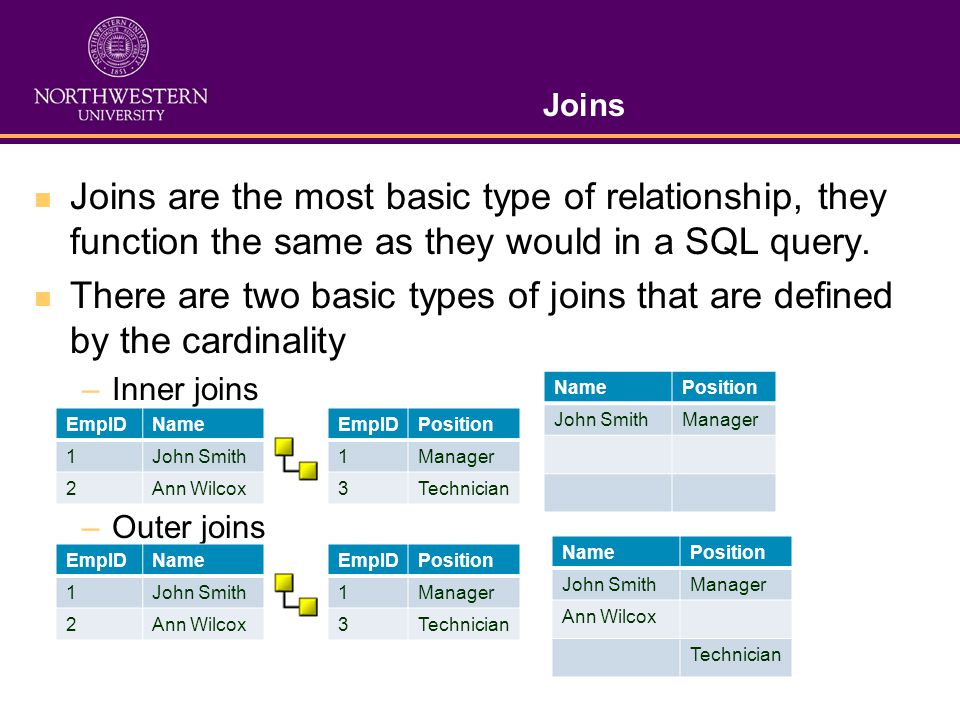 NORTHWESTERN UNIVERSITY

Joins

Joins are the most basic type of relationship, they function the same as they would in a SQL query.

There are two basic types of joins that are defined by the cardinality

– Inner joins

| EmpID | Name |
|---|---|
| 1 | John Smith |
| 2 | Ann Wilcox |

| EmpID | Position |
|---|---|
| 1 | Manager |
| 3 | Technician |

| Name | Position |
|---|---|
| John Smith | Manager |
| | |
| | |

– Outer joins

| EmpID | Name |
|---|---|
| 1 | John Smith |
| 2 | Ann Wilcox |

| EmpID | Position |
|---|---|
| 1 | Manager |
| 3 | Technician |

| Name | Position |
|---|---|
| John Smith | Manager |
| Ann Wilcox | |
| | Technician |